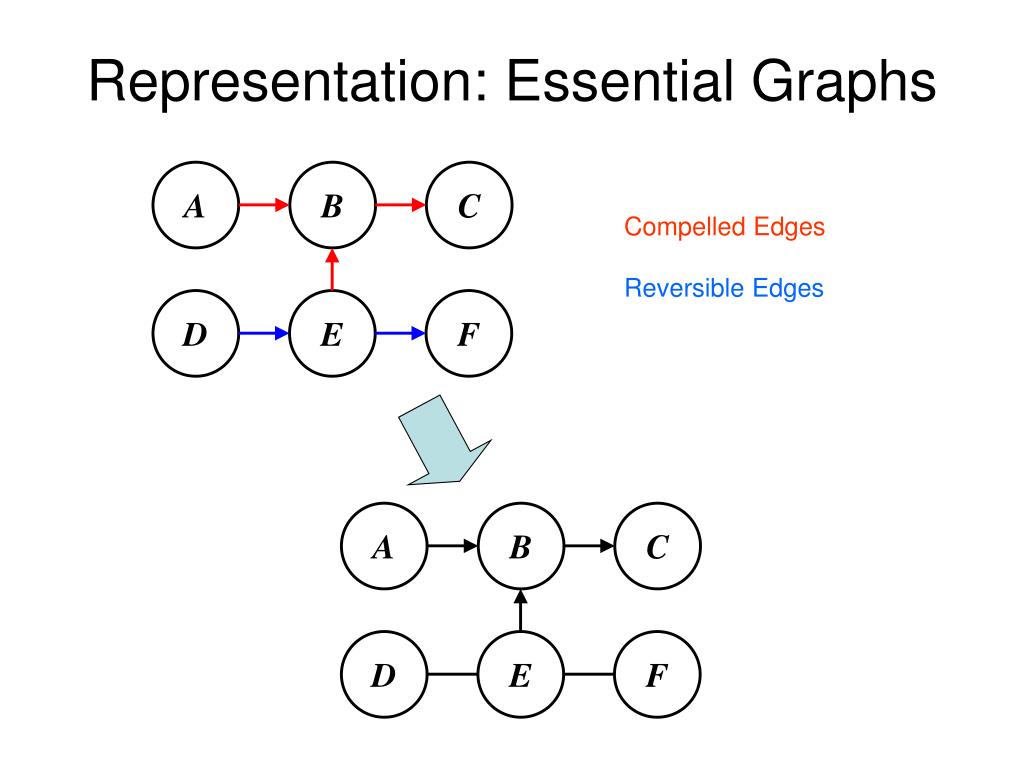 Representation: Essential Graphs

A B C

D E F

Compelled Edges

Reversible Edges

A B C

D E F